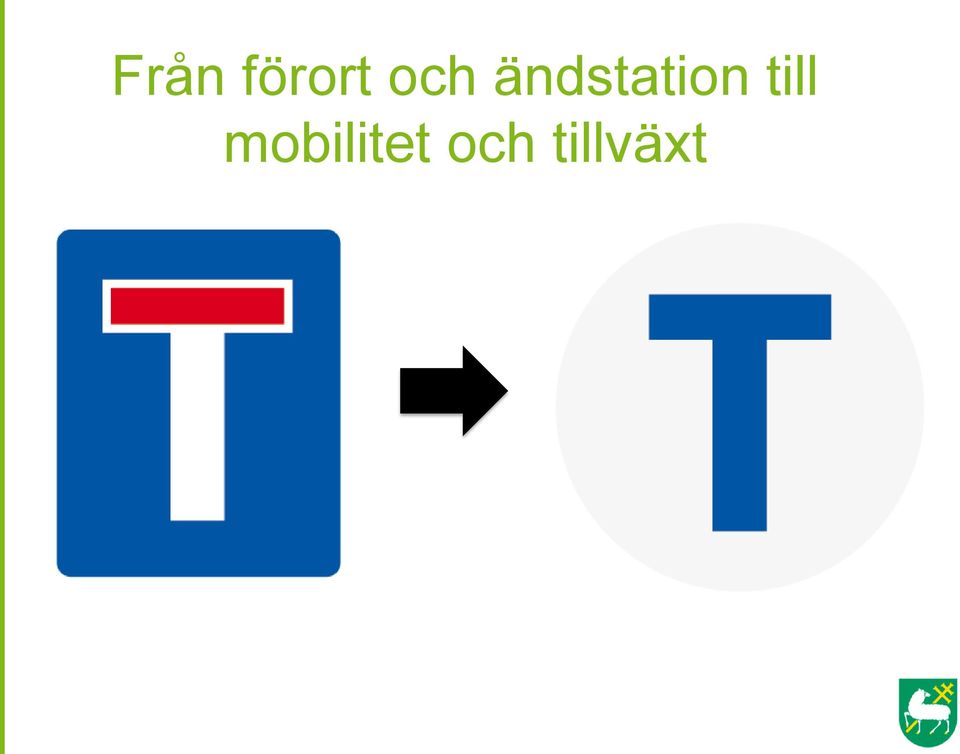 Från förort och ändstation till mobilitet och tillväxt

T